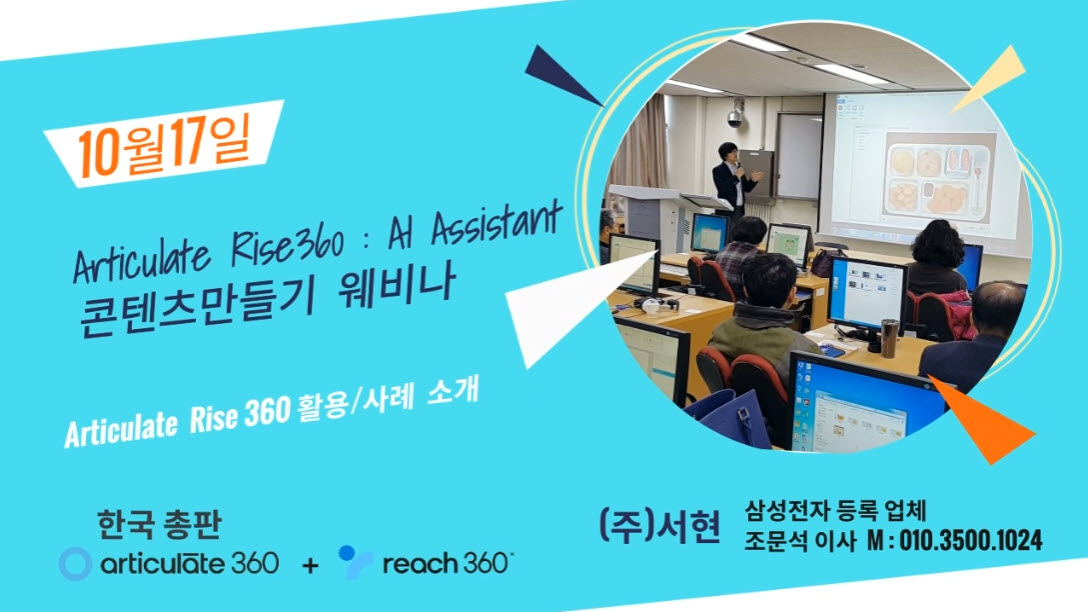 10월17일

Articulate Rise360 : AI Assistant
콘텐츠만들기 웨비나

Articulate Rise 360 활용/사례 소개

한국 총판
articulate 360 + reach 360

(주)서현
삼성전자 등록 업체
조문석 이사 M : 010.3500.1024